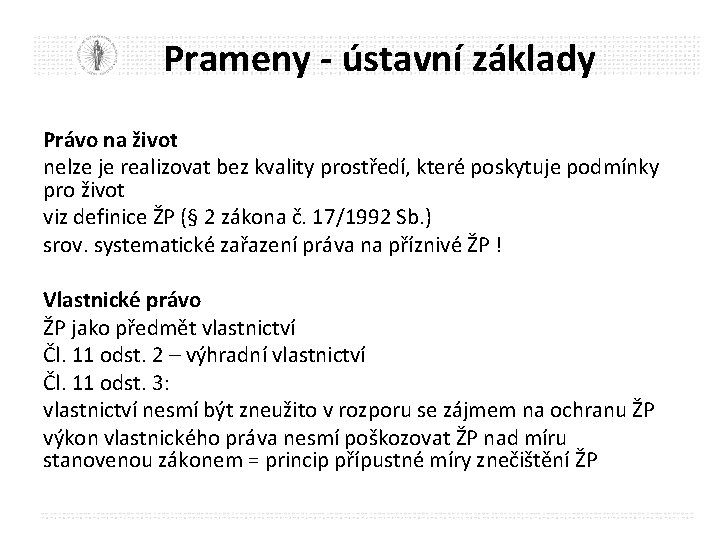 Prameny - ústavní základy

Právo na život

nelze je realizovat bez kvality prostředí, které poskytuje podmínky pro život

viz definice ŽP (§ 2 zákona č. 17/1992 Sb.)

srov. systematické zařazení práva na příznivé ŽP !

Vlastnické právo

ŽP jako předmět vlastnictví

Čl. 11 odst. 2 – výhradní vlastnictví

Čl. 11 odst. 3:

vlastnictví nesmí být zneužito v rozporu se zájmem na ochranu ŽP

výkon vlastnického práva nesmí poškozovat ŽP nad míru stanovenou zákonem = princip přípustné míry znečištění ŽP